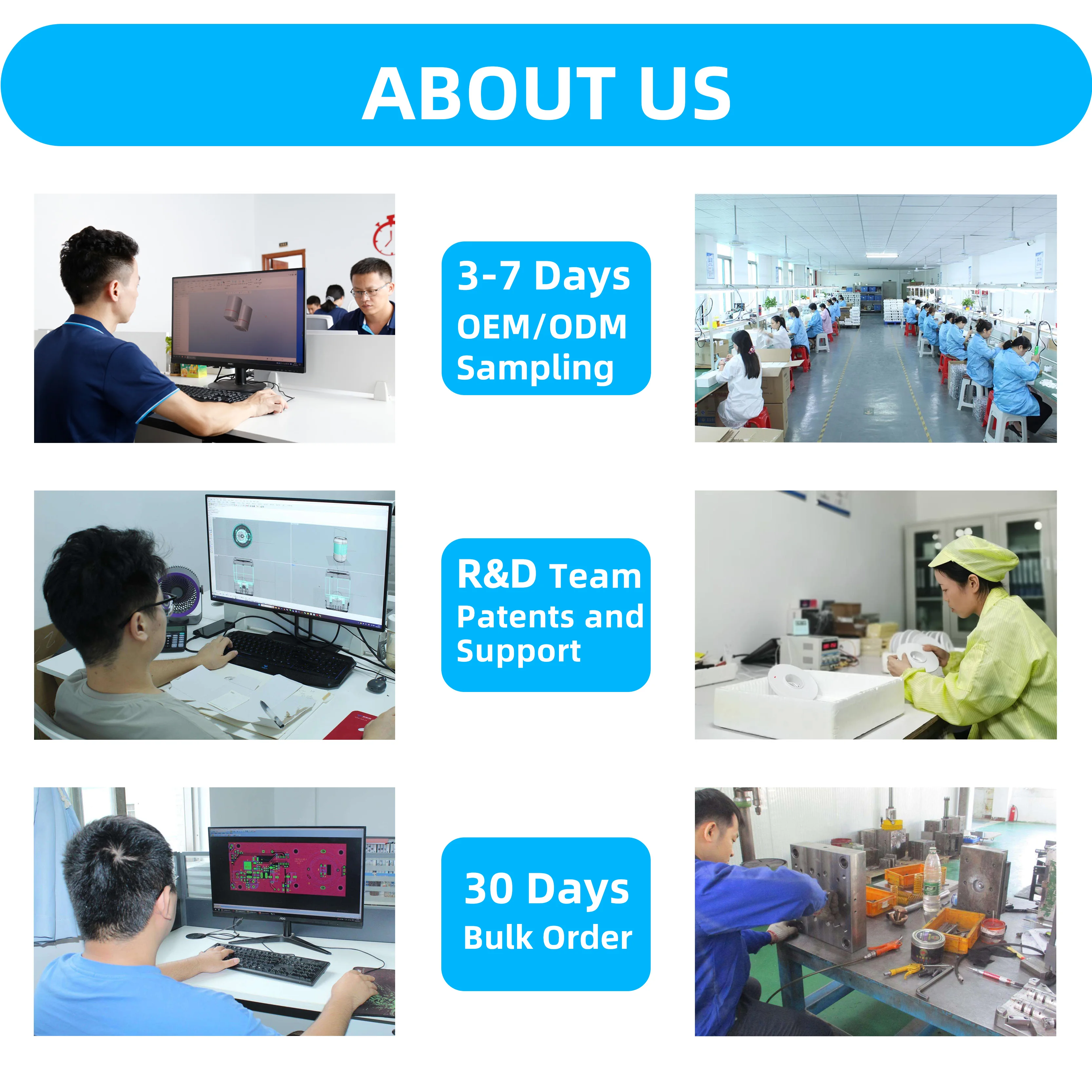 ABOUT US

3-7 Days
OEM/ODM
Sampling

R&D Team
Patents and
Support

30 Days
Bulk Order